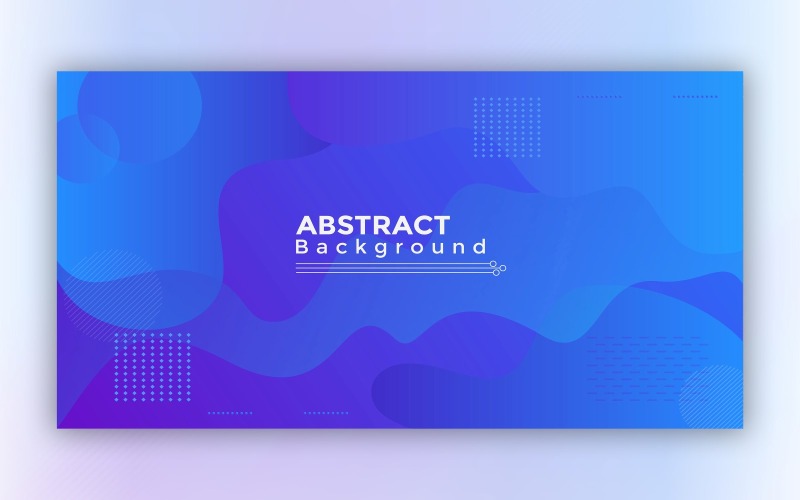 ABSTRACT
Background